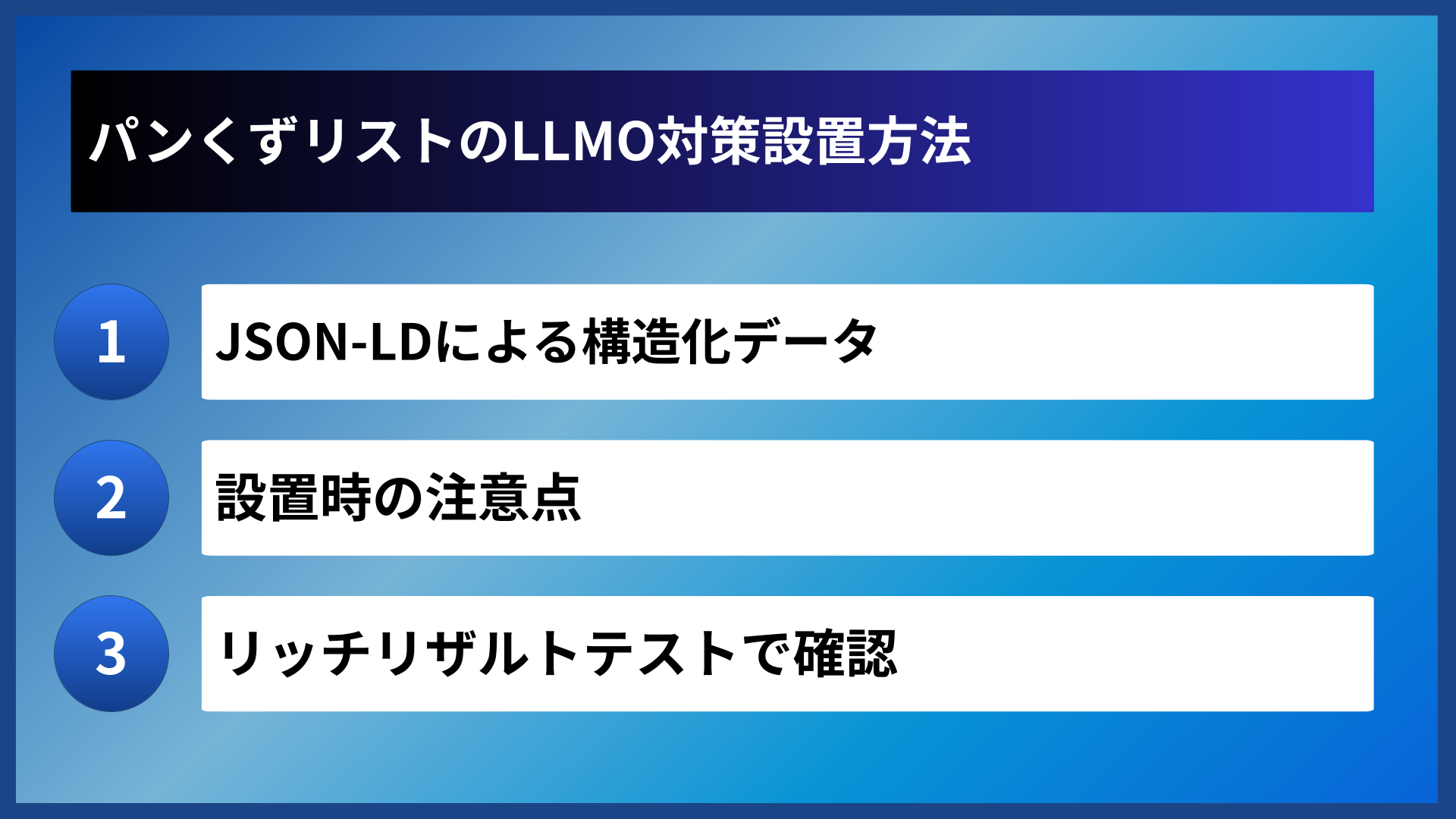 パンくずリストのLLMO対策設置方法

1
JSON-LDによる構造化データ

2
設置時の注意点

3
リッチリザルトテストで確認